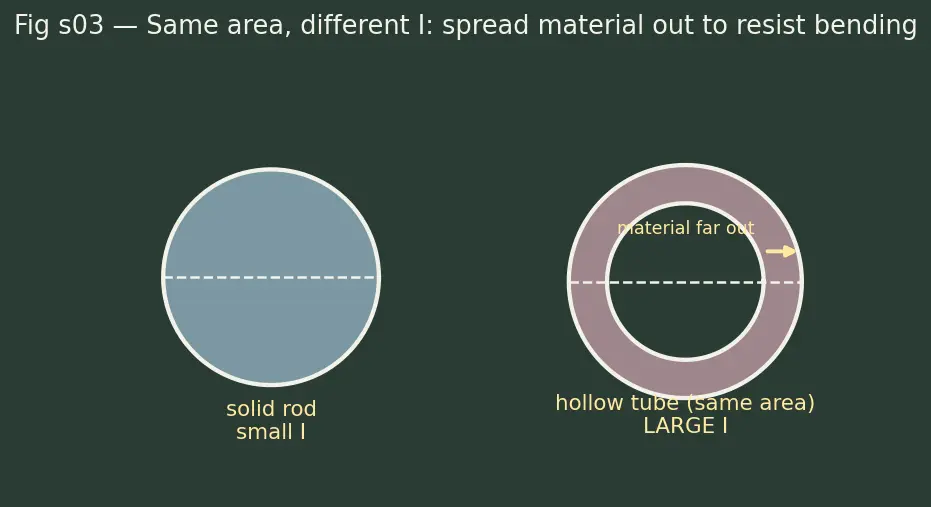 Fig s03 — Same area, different I: spread material out to resist bending

solid rod
small I

material far out

hollow tube (same area)
LARGE I